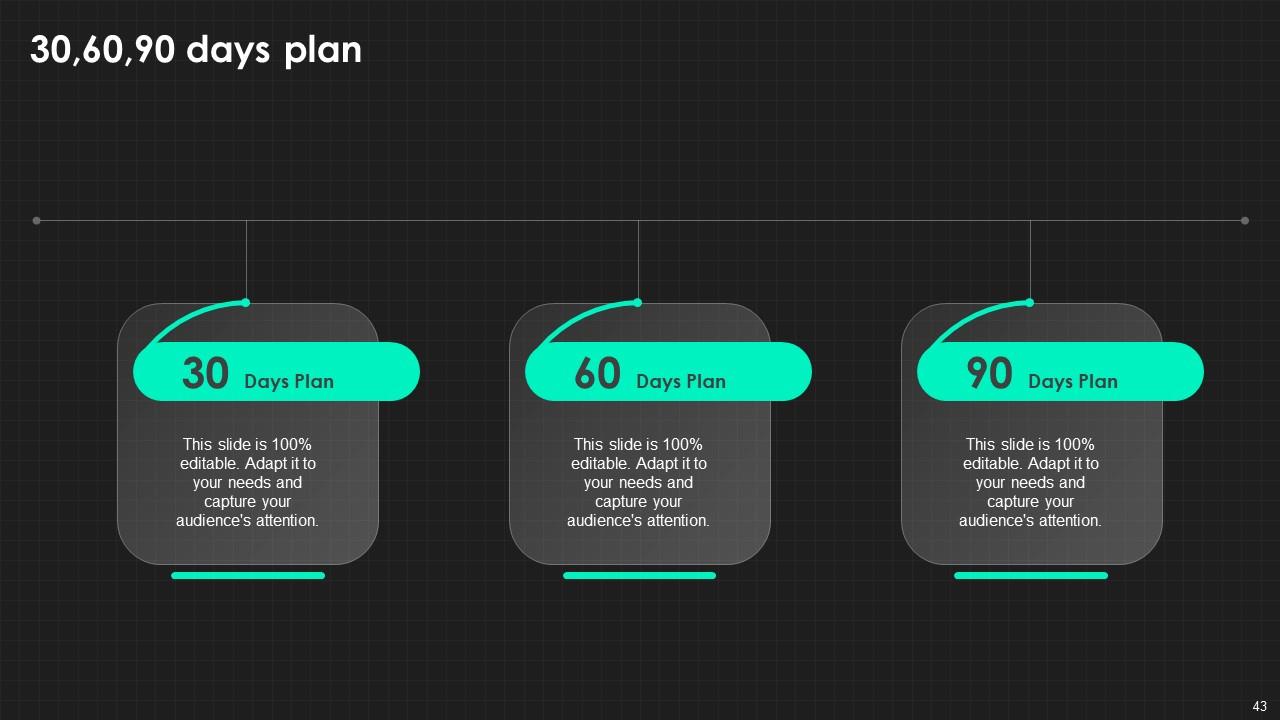 30,60,90 days plan

30 Days Plan

This slide is 100% editable. Adapt it to your needs and capture your audience's attention.

60 Days Plan

This slide is 100% editable. Adapt it to your needs and capture your audience's attention.

90 Days Plan

This slide is 100% editable. Adapt it to your needs and capture your audience's attention.

43